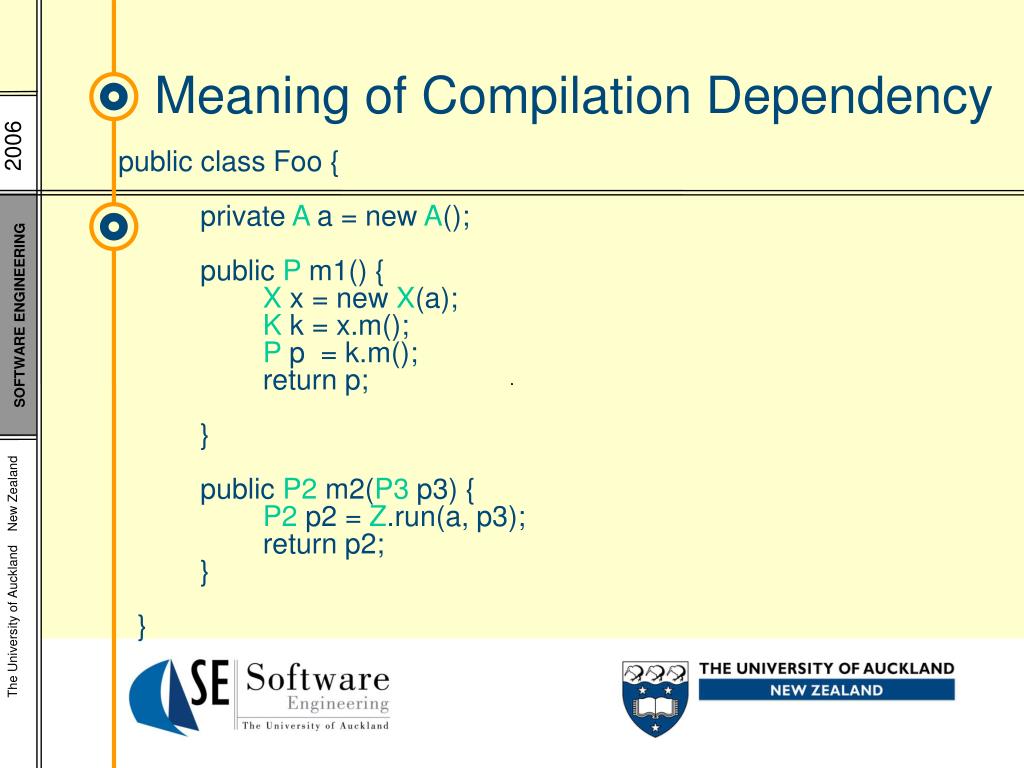 2006

SOFTWARE ENGINEERING

The University of Auckland New Zealand

Meaning of Compilation Dependency

public class Foo {

private A a = new A();

public P m1() {
X x = new X(a);
K k = x.m();
P p = k.m();
return p;

}

public P2 m2(P3 p3) {
P2 p2 = Z.run(a, p3);
return p2;
}

}

SE Software Engineering
The University of Auckland

THE UNIVERSITY OF AUCKLAND
NEW ZEALAND